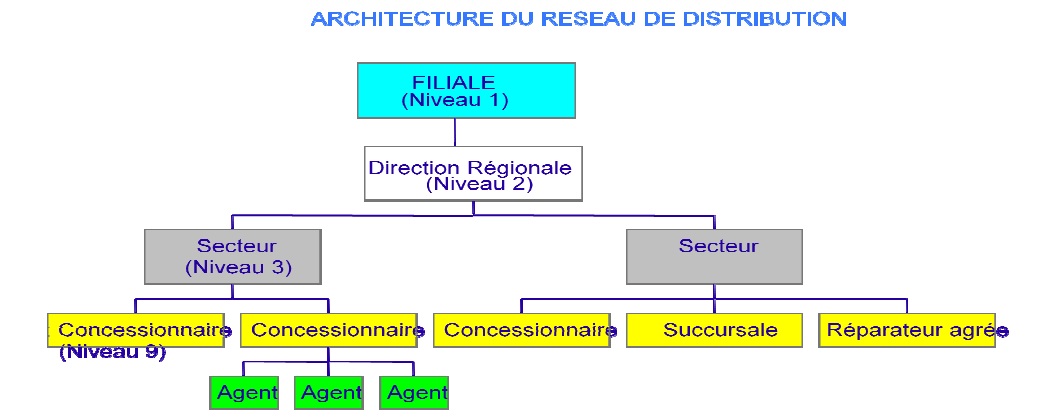 ARCHITECTURE DU RESEAU DE DISTRIBUTION

FILIALE
(Niveau 1)

Direction Régionale
(Niveau 2)

Secteur
(Niveau 3)

Secteur

Concessionnaire
(Niveau 9)

Concessionnaire

Concessionnaire

Succursale

Réparateur agrée

Agent

Agent

Agent